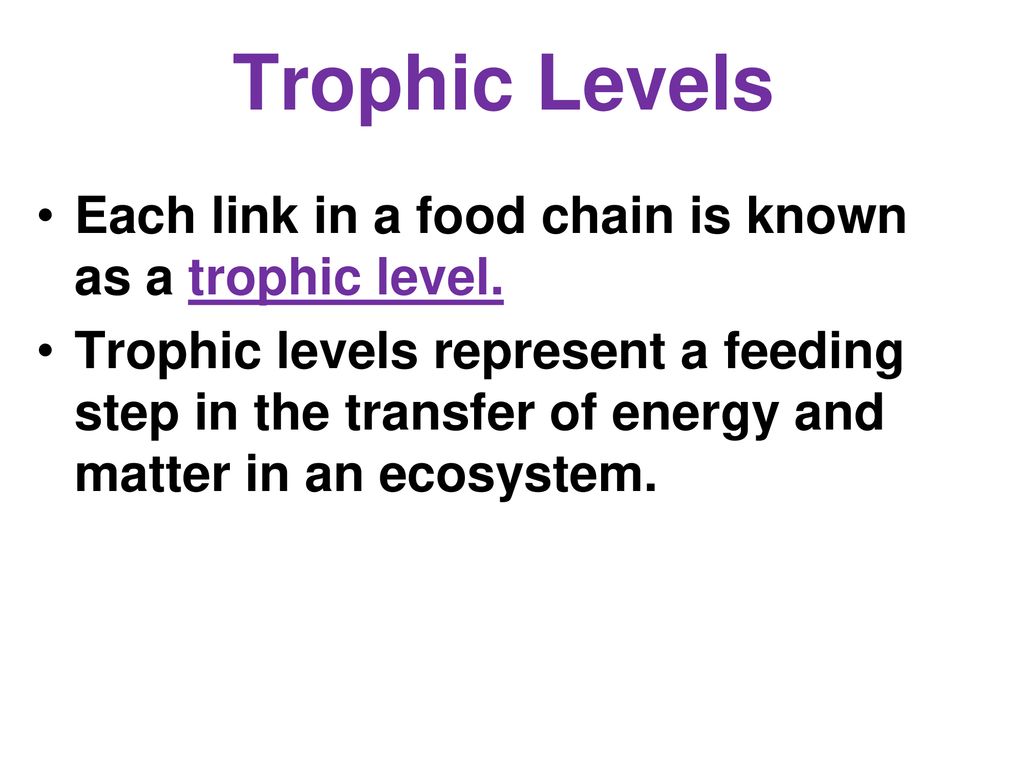 Trophic Levels

• Each link in a food chain is known as a trophic level.

• Trophic levels represent a feeding step in the transfer of energy and matter in an ecosystem.